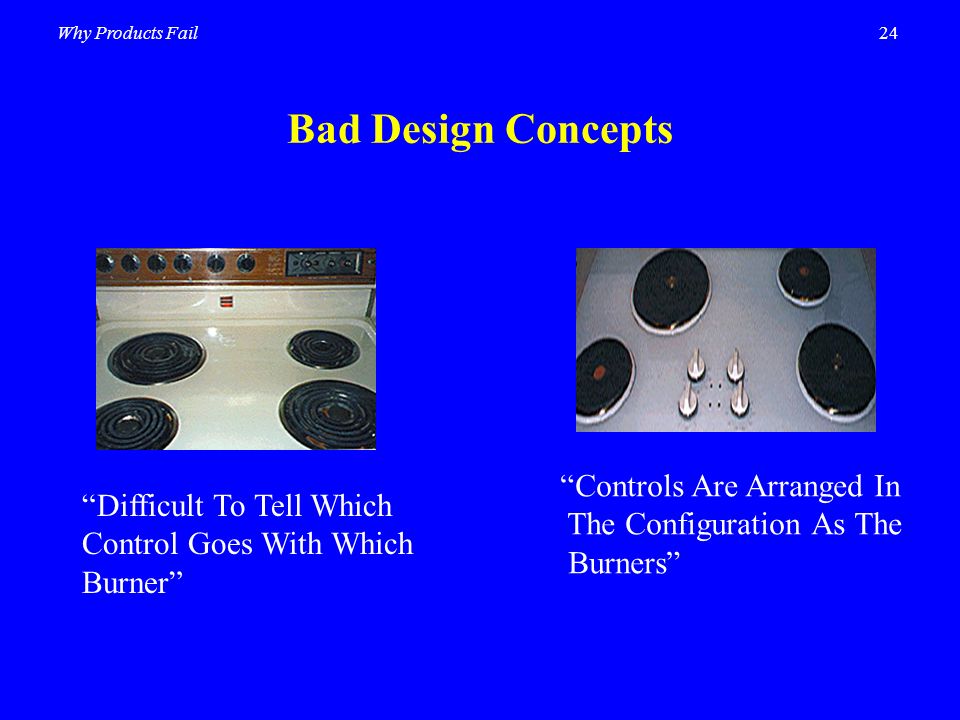 Why Products Fail

24

Bad Design Concepts

“Difficult To Tell Which Control Goes With Which Burner”

“Controls Are Arranged In The Configuration As The Burners”